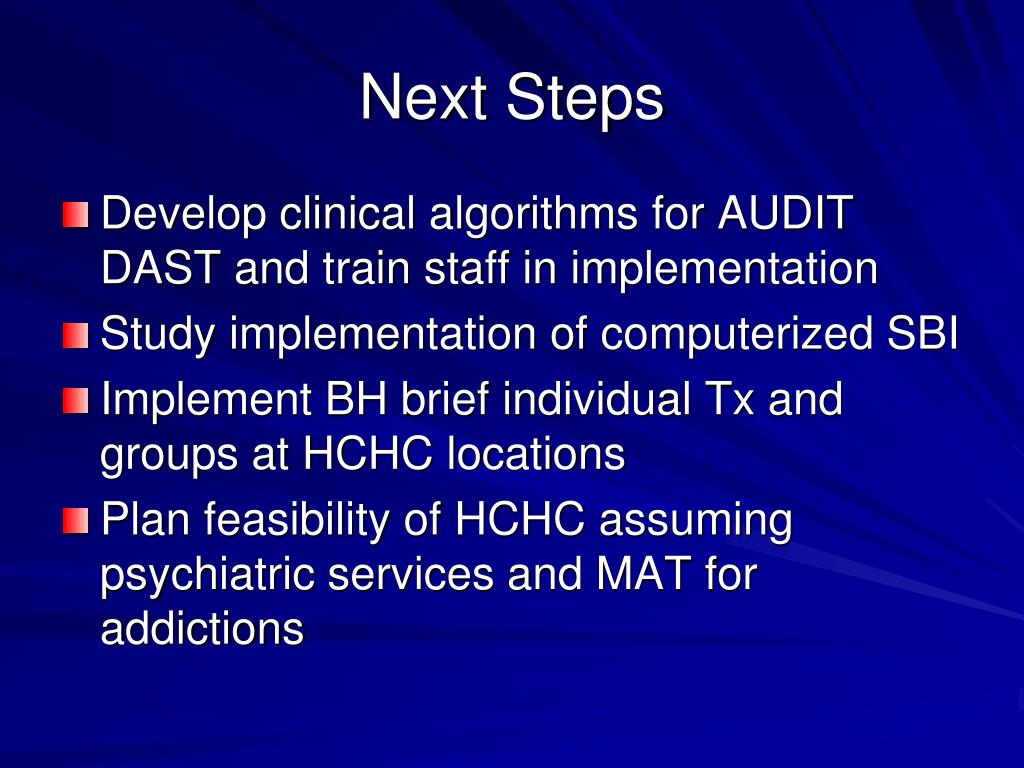 Next Steps

Develop clinical algorithms for AUDIT DAST and train staff in implementation

Study implementation of computerized SBI

Implement BH brief individual Tx and groups at HCHC locations

Plan feasibility of HCHC assuming psychiatric services and MAT for addictions